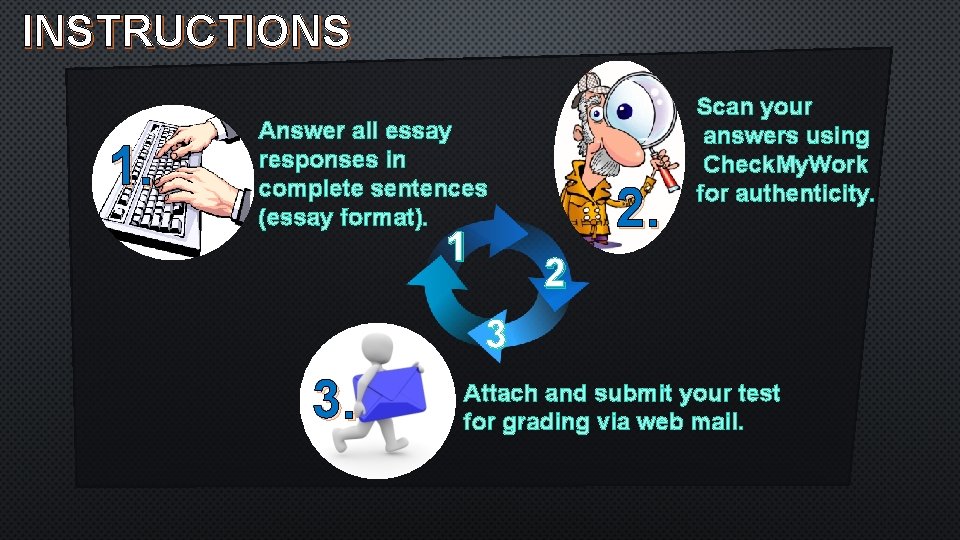 INSTRUCTIONS

1.

Answer all essay responses in complete sentences (essay format).

2.

Scan your answers using CheckMyWork for authenticity.

1

2

3

3.

Attach and submit your test for grading via web mail.